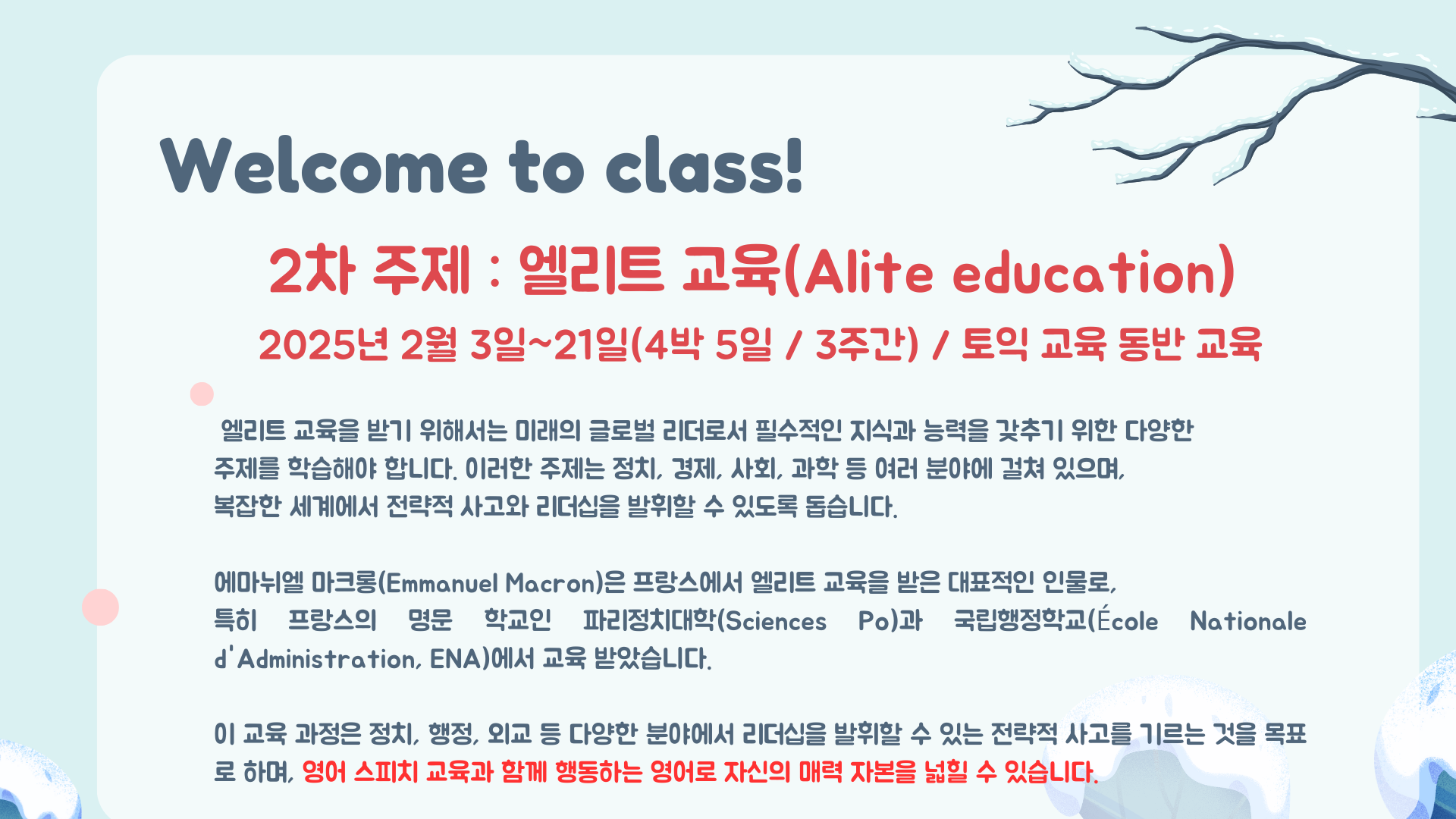 Welcome to class!

2차 주제 : 엘리트 교육(Alite education)

2025년 2월 3일~21일(4박 5일 / 3주간) / 토익 교육 동반 교육

엘리트 교육을 받기 위해서는 미래의 글로벌 리더로서 필수적인 지식과 능력을 갖추기 위한 다양한 주제를 학습해야 합니다. 이러한 주제는 정치, 경제, 사회, 과학 등 여러 분야에 걸쳐 있으며, 복잡한 세계에서 전략적 사고와 리더십을 발휘할 수 있도록 돕습니다.

에마뉘엘 마크롱(Emmanuel Macron)은 프랑스에서 엘리트 교육을 받은 대표적인 인물로, 특히 프랑스의 명문 학교인 파리정치대학(Sciences Po)과 국립행정학교(École Nationale d'Administration, ENA)에서 교육 받았습니다.

이 교육 과정은 정치, 행정, 외교 등 다양한 분야에서 리더십을 발휘할 수 있는 전략적 사고를 기르는 것을 목표로 하며, 영어 스피치 교육과 함께 행동하는 영어로 자신의 매력 자본을 넓힐 수 있습니다.